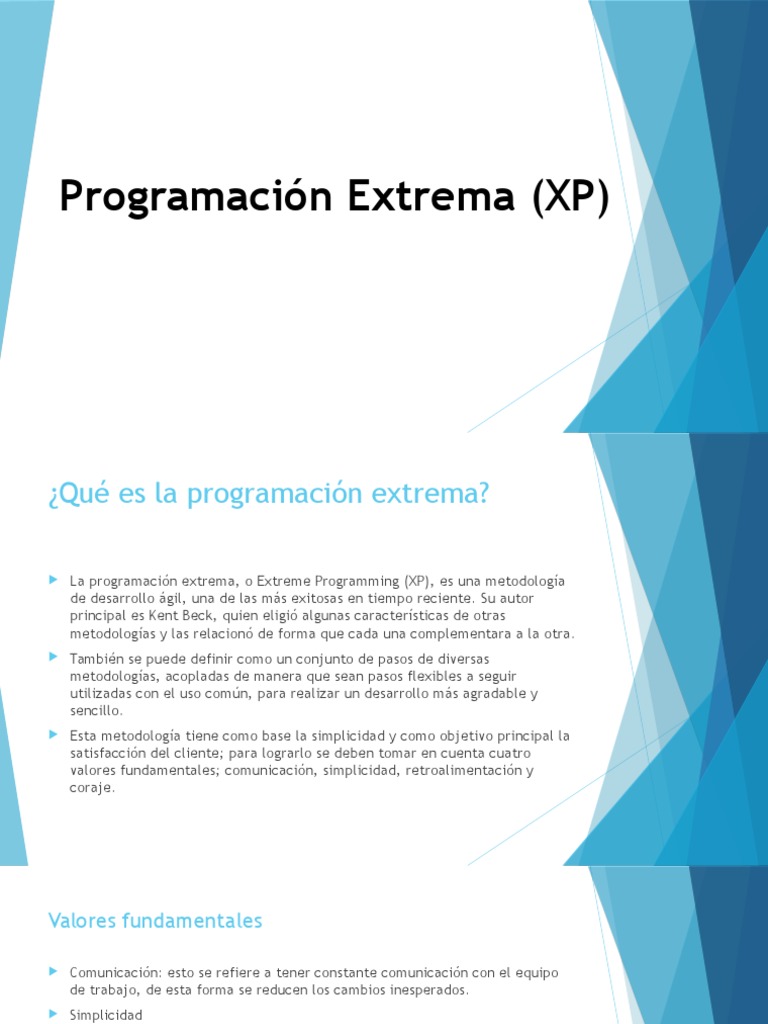 Programación Extrema (XP)

¿Qué es la programación extrema?

La programación extrema, o Extreme Programming (XP), es una metodología de desarrollo ágil, una de las más exitosas en tiempo reciente. Su autor principal es Kent Beck, quien eligió algunas características de otras metodologías y las relacionó de forma que cada una complementara a la otra.

También se puede definir como un conjunto de pasos de diversas metodologías, acopladas de manera que sean pasos flexibles a seguir utilizadas con el uso común, para realizar un desarrollo más agradable y sencillo.

Esta metodología tiene como base la simplicidad y como objetivo principal la satisfacción del cliente; para lograrlo se deben tomar en cuenta cuatro valores fundamentales; comunicación, simplicidad, retroalimentación y coraje.

Valores fundamentales

Comunicación: esto se refiere a tener constante comunicación con el equipo de trabajo, de esta forma se reducen los cambios inesperados.

Simplicidad